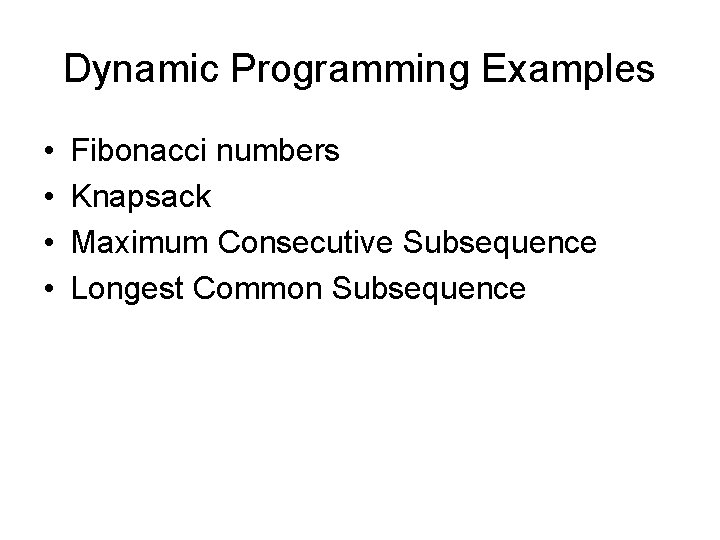 Dynamic Programming Examples

• Fibonacci numbers
• Knapsack
• Maximum Consecutive Subsequence
• Longest Common Subsequence